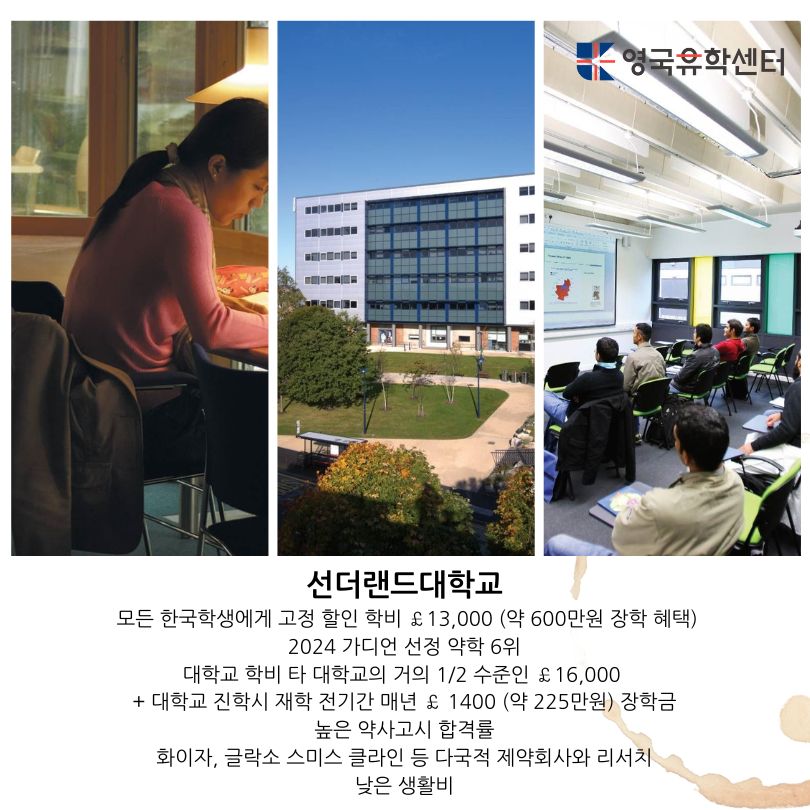 영국유학센터

선더랜드대학교

모든 한국학생에게 고정 할인 학비 ￡13,000 (약 600만원 장학 혜택)
2024 가디언 선정 약학 6위
대학교 학비 타 대학교의 거의 1/2 수준인 ￡16,000
+ 대학교 진학시 재학 전기간 매년 ￡ 1400 (약 225만원) 장학금
높은 약사고시 합격률
화이자, 글락소 스미스 클라인 등 다국적 제약회사와 리서치
낮은 생활비